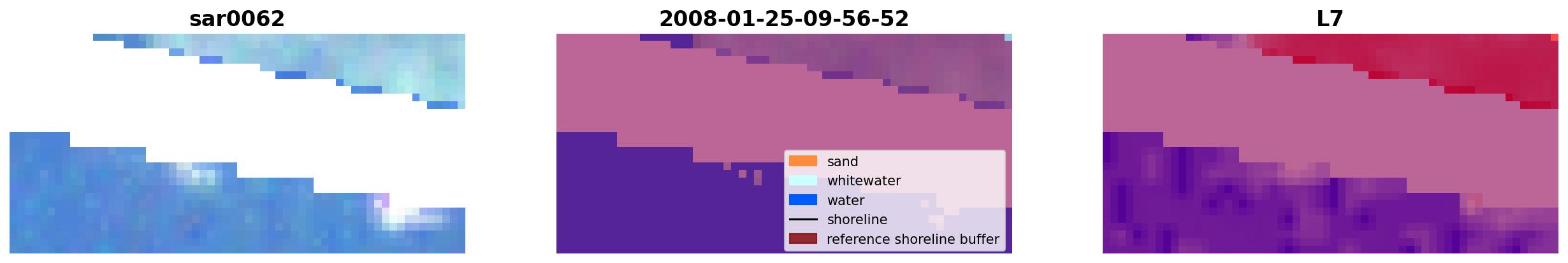 sar0062

2008-01-25-09-56-52

L7

sand
whitewater
water
shoreline
reference shoreline buffer